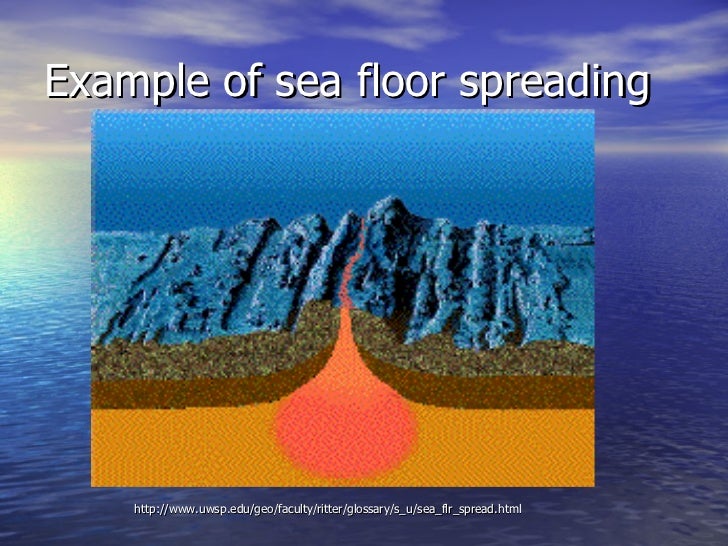 Example of sea floor spreading

http://www.uwsp.edu/geo/faculty/ritter/glossary/s_u/sea_flr_spread.html